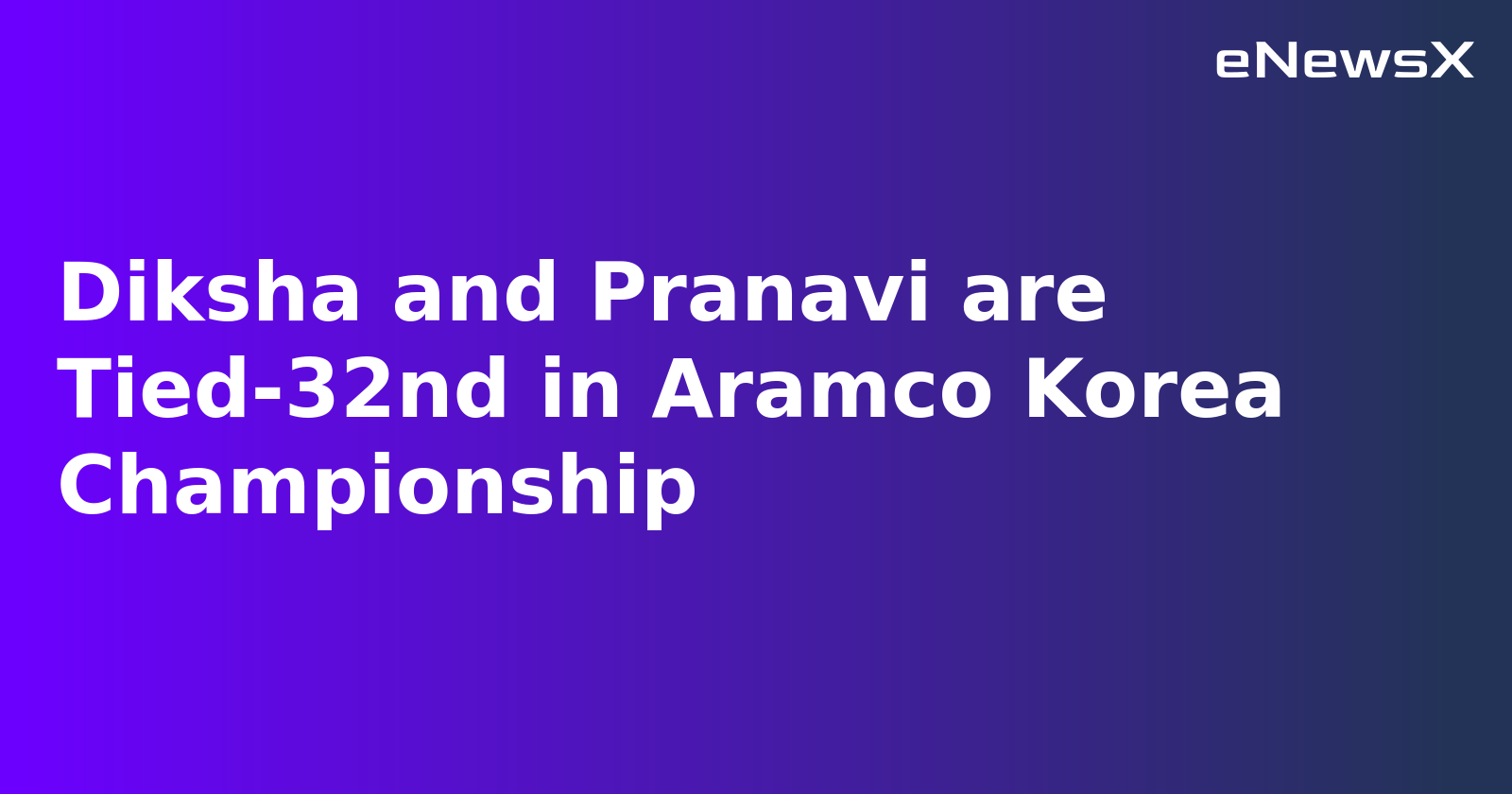 eNewsX

Diksha and Pranavi are Tied-32nd in Aramco Korea Championship